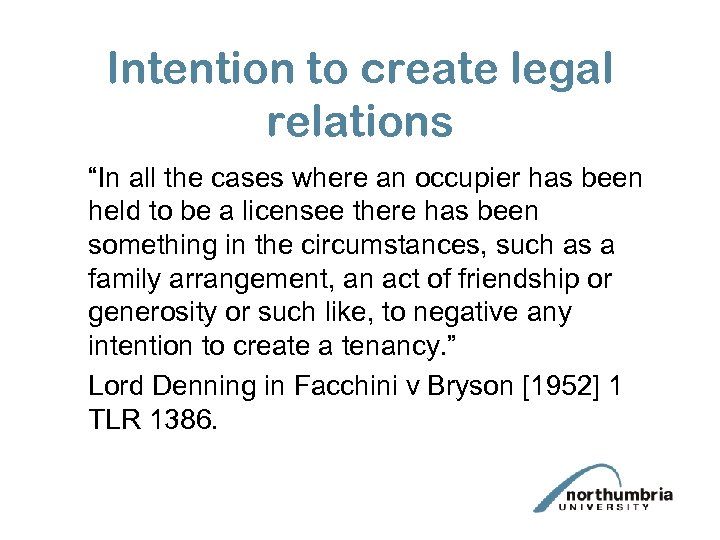 Intention to create legal relations

“In all the cases where an occupier has been held to be a licensee there has been something in the circumstances, such as a family arrangement, an act of friendship or generosity or such like, to negative any intention to create a tenancy.”

Lord Denning in Facchini v Bryson [1952] 1 TLR 1386.

northumbria
UNIVERSITY